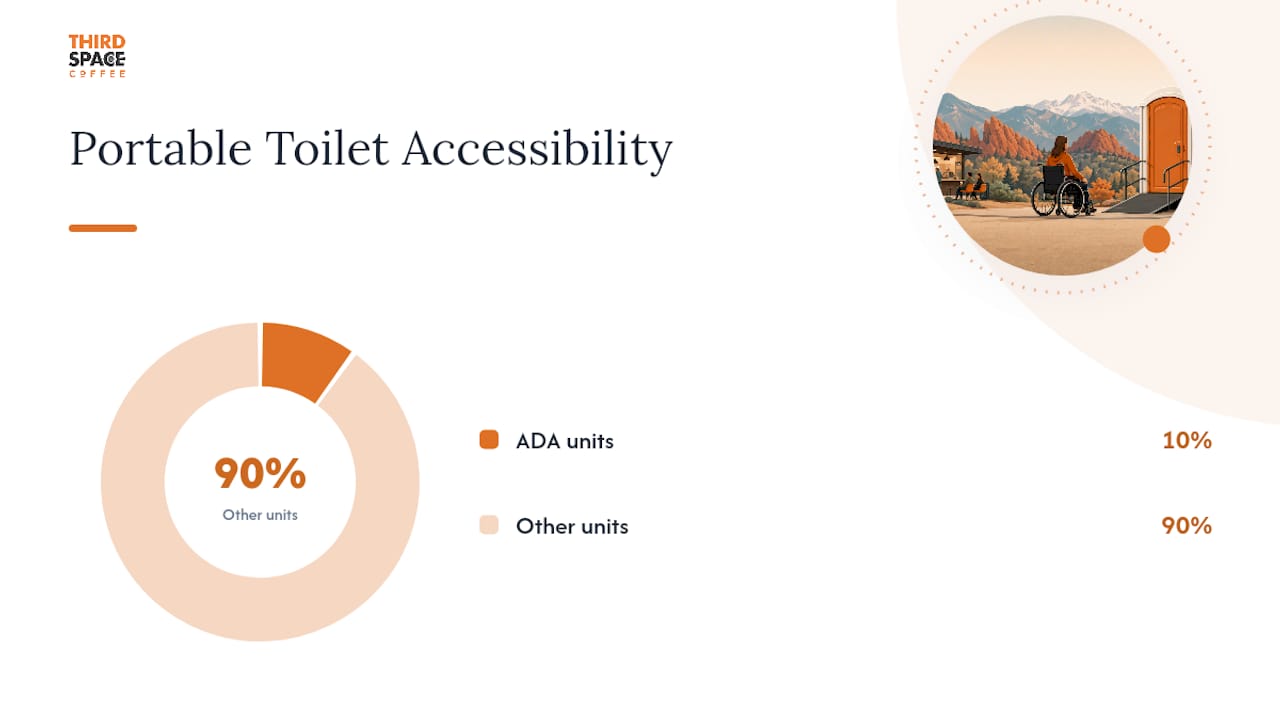 THIRD SPACE COFFEE

Portable Toilet Accessibility

90%
Other units

ADA units 10%

Other units 90%